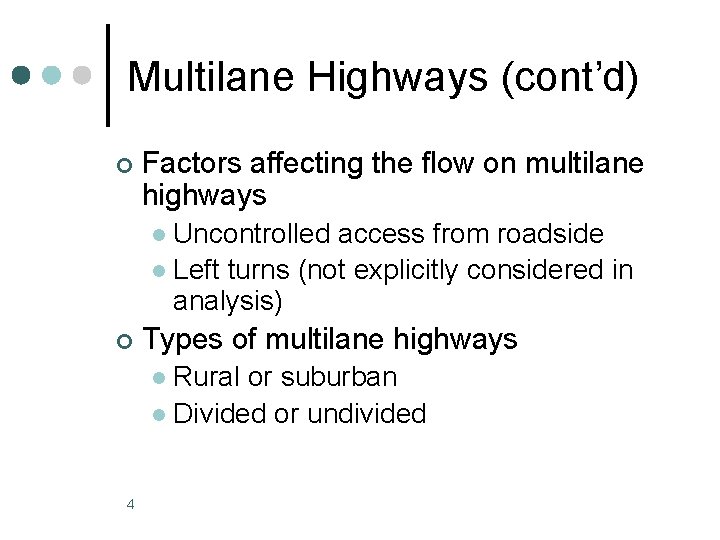 Multilane Highways (cont'd)

Factors affecting the flow on multilane highways

Uncontrolled access from roadside

Left turns (not explicitly considered in analysis)

Types of multilane highways

Rural or suburban

Divided or undivided

4